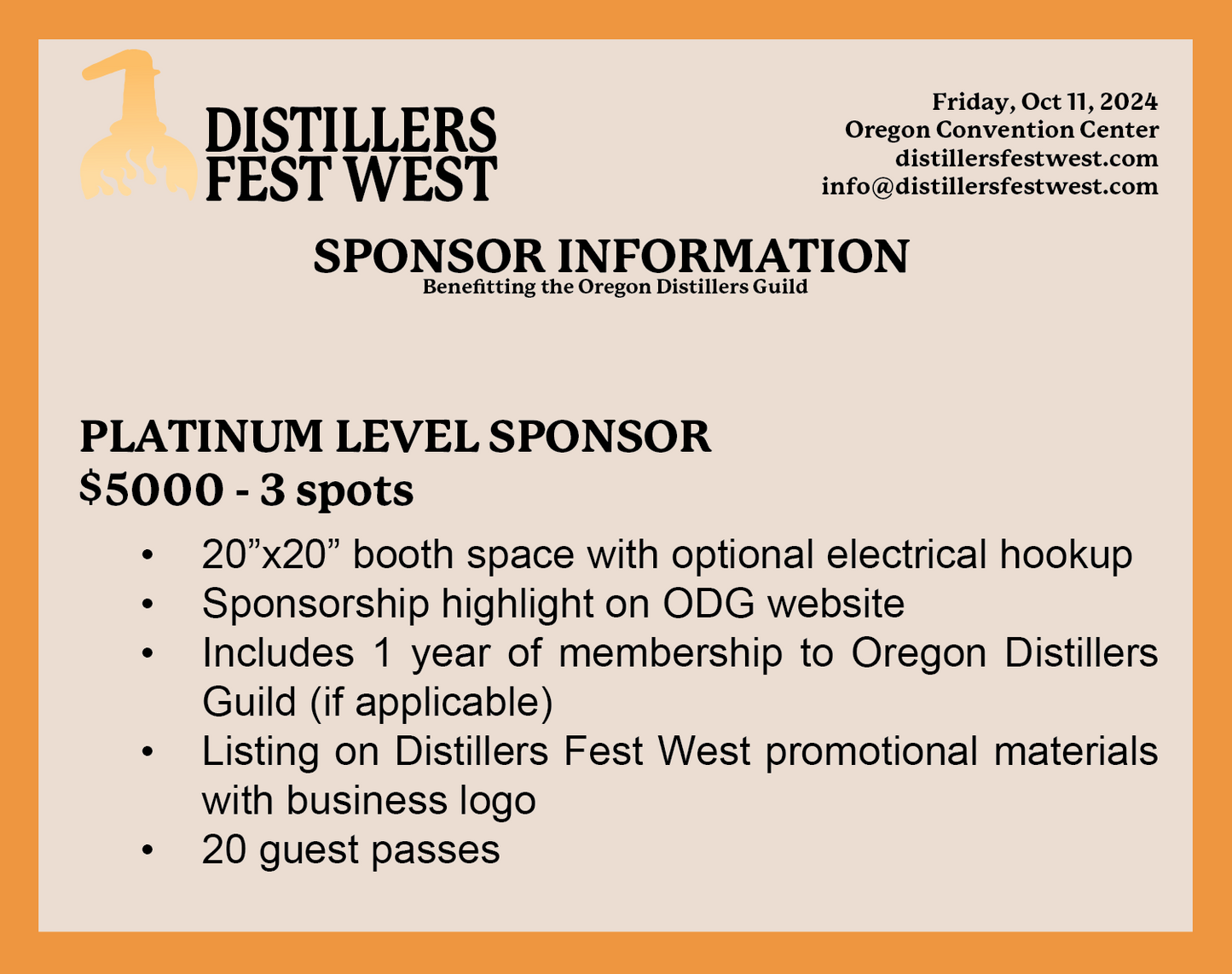 DISTILLERS FEST WEST

Friday, Oct 11, 2024
Oregon Convention Center
distillersfestwest.com
info@distillersfestwest.com

SPONSOR INFORMATION
Benefitting the Oregon Distillers Guild

PLATINUM LEVEL SPONSOR
$5000 - 3 spots

• 20”x20” booth space with optional electrical hookup
• Sponsorship highlight on ODG website
• Includes 1 year of membership to Oregon Distillers Guild (if applicable)
• Listing on Distillers Fest West promotional materials with business logo
• 20 guest passes